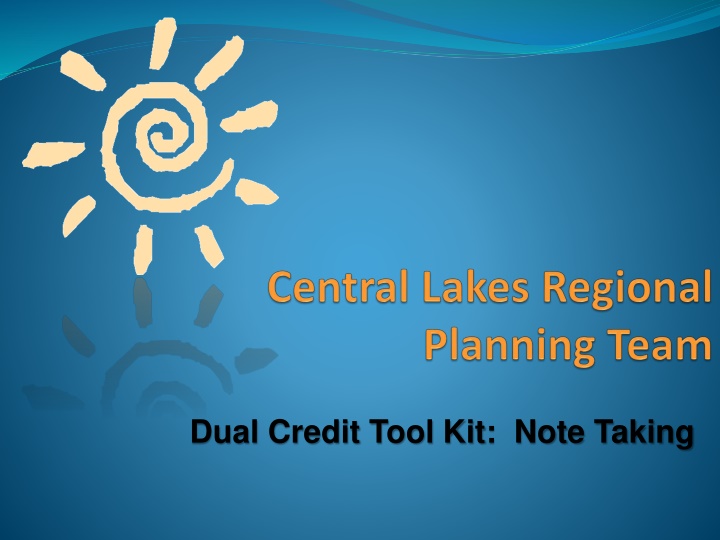 Central Lakes Regional Planning Team

Dual Credit Tool Kit: Note Taking